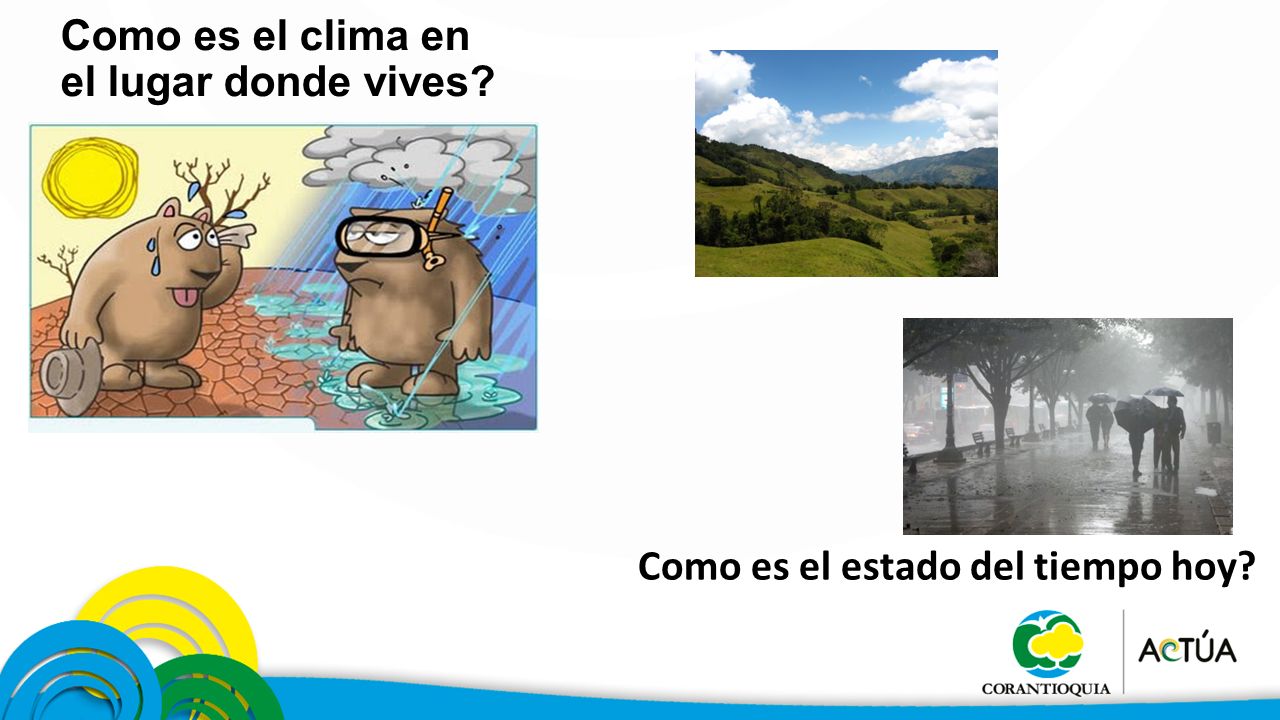 Como es el clima en el lugar donde vives?

Como es el estado del tiempo hoy?

CORANTIOQUIA

ACTÚA